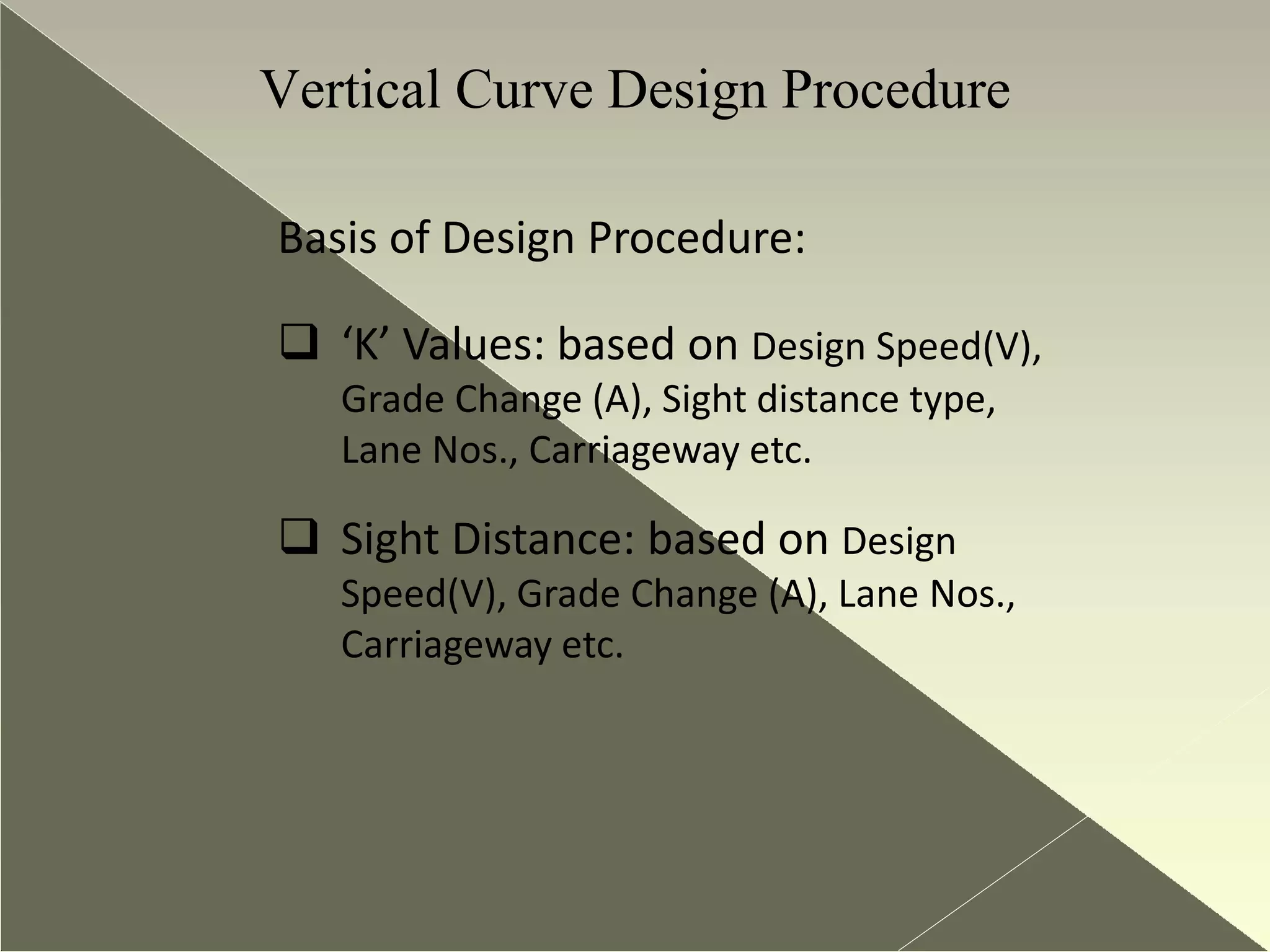 Vertical Curve Design Procedure

Basis of Design Procedure:

❑ ‘K’ Values: based on Design Speed(V), Grade Change (A), Sight distance type, Lane Nos., Carriageway etc.

❑ Sight Distance: based on Design Speed(V), Grade Change (A), Lane Nos., Carriageway etc.